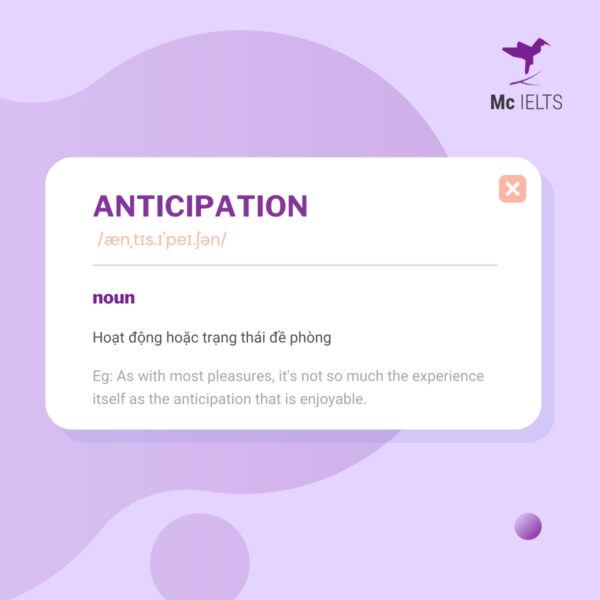 Mc IELTS

ANTICIPATION

/ænˌtɪs.ɪˈpeɪ.ʃən/

noun

Hoạt động hoặc trạng thái đề phòng

Eg: As with most pleasures, it's not so much the experience itself as the anticipation that is enjoyable.